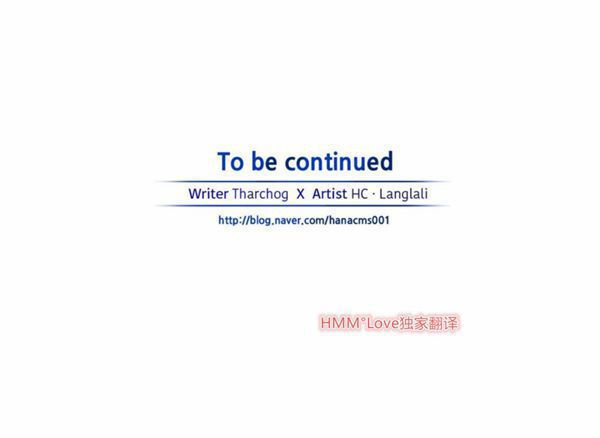 To be continued

Writer Tharchog X Artist HC · Langlali

http://blog.naver.com/hanacms001

HMM°Love独家翻译